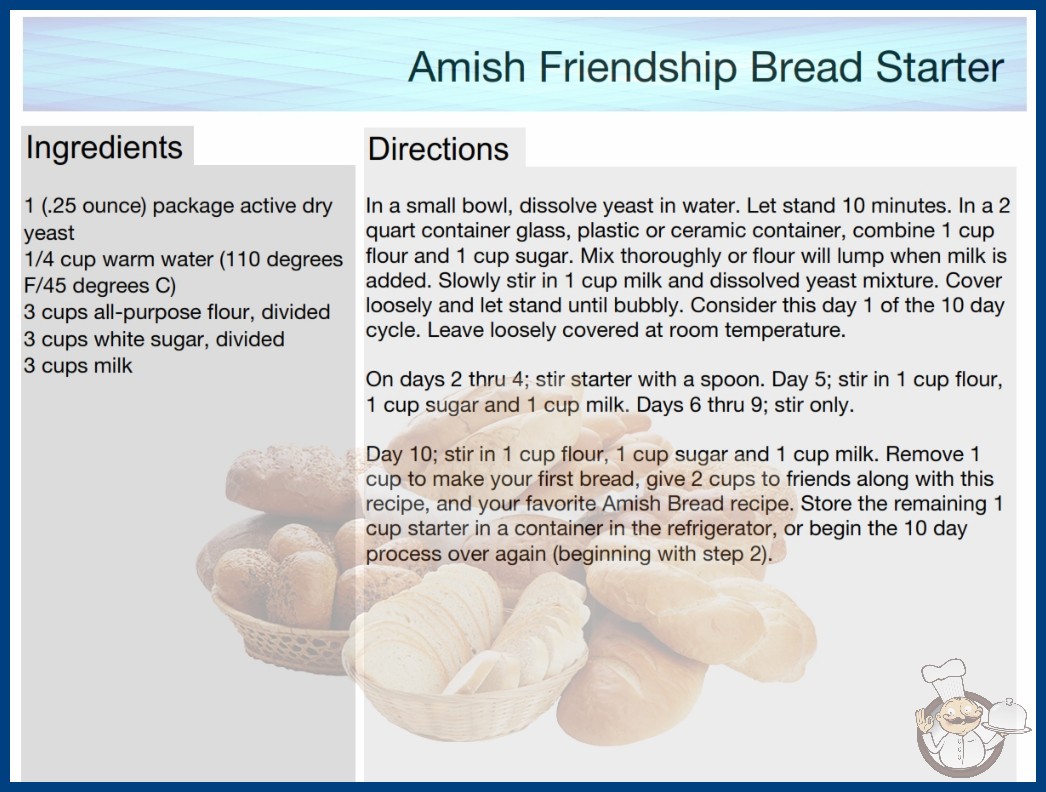 Amish Friendship Bread Starter

Ingredients

1 (.25 ounce) package active dry yeast
1/4 cup warm water (110 degrees F/45 degrees C)
3 cups all-purpose flour, divided
3 cups white sugar, divided
3 cups milk

Directions

In a small bowl, dissolve yeast in water. Let stand 10 minutes. In a 2 quart container glass, plastic or ceramic container, combine 1 cup flour and 1 cup sugar. Mix thoroughly or flour will lump when milk is added. Slowly stir in 1 cup milk and dissolved yeast mixture. Cover loosely and let stand until bubbly. Consider this day 1 of the 10 day cycle. Leave loosely covered at room temperature.

On days 2 thru 4; stir starter with a spoon. Day 5; stir in 1 cup flour, 1 cup sugar and 1 cup milk. Days 6 thru 9; stir only.

Day 10; stir in 1 cup flour, 1 cup sugar and 1 cup milk. Remove 1 cup to make your first bread, give 2 cups to friends along with this recipe, and your favorite Amish Bread recipe. Store the remaining 1 cup starter in a container in the refrigerator, or begin the 10 day process over again (beginning with step 2).